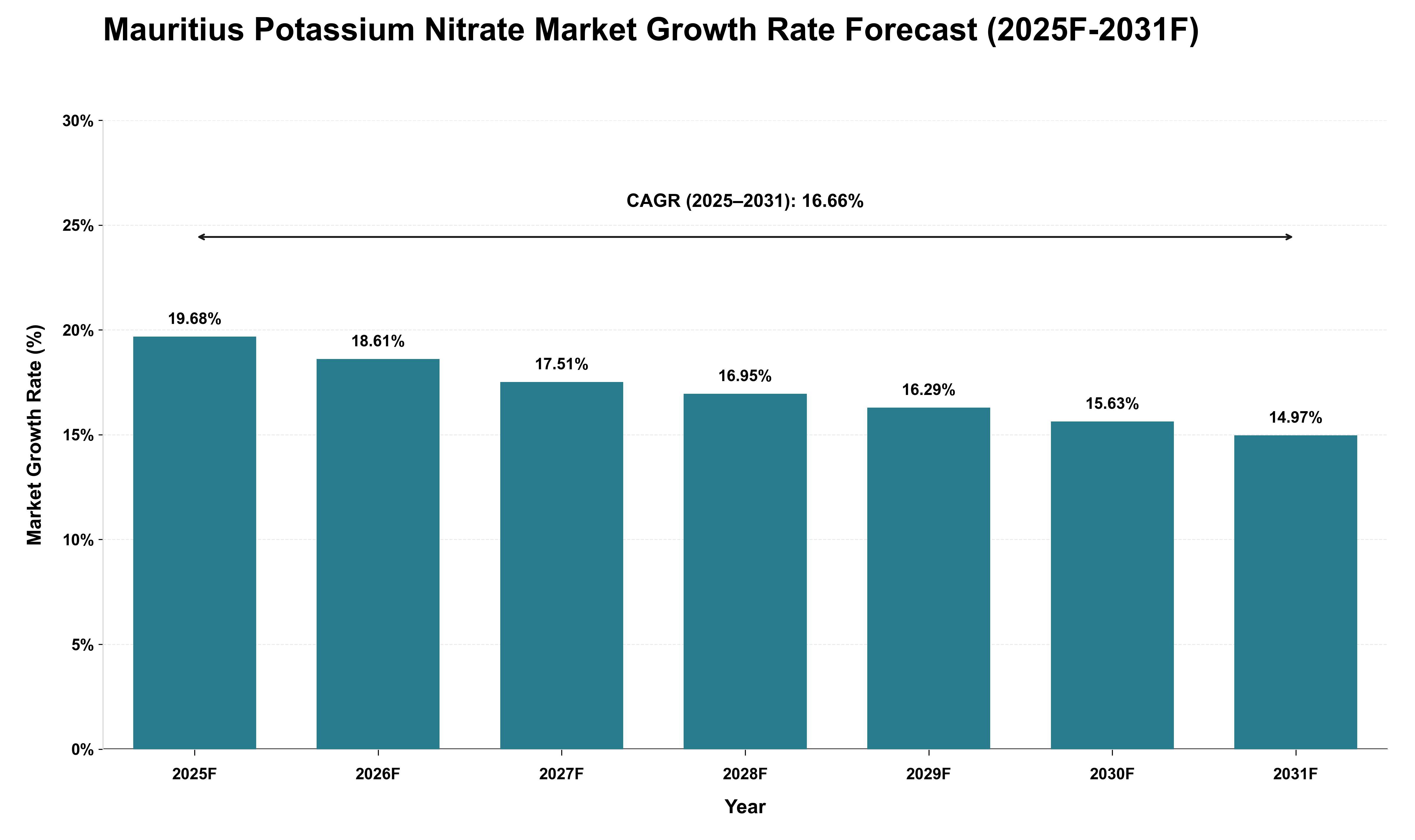 Mauritius Potassium Nitrate Market Growth Rate Forecast (2025F-2031F)

Market Growth Rate (%)

30%
25%
20%
15%
10%
5%
0%

CAGR (2025–2031): 16.66%

19.68%
18.61%
17.51%
16.95%
16.29%
15.63%
14.97%

2025F
2026F
2027F
2028F
2029F
2030F
2031F

Year